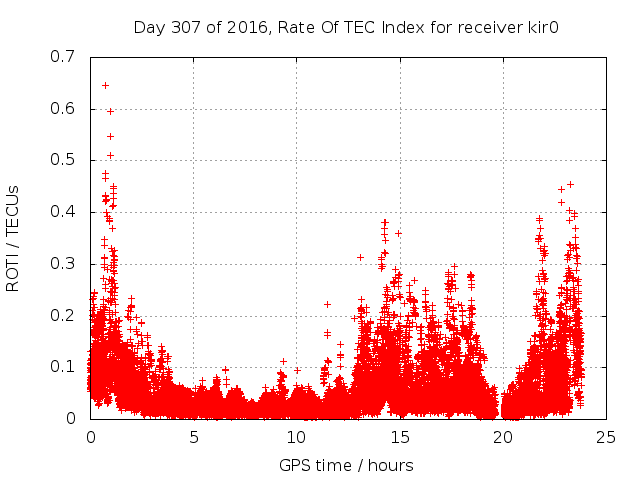 Day 307 of 2016, Rate Of TEC Index for receiver kir0

ROTI / TECUs

0.7
0.6
0.5
0.4
0.3
0.2
0.1
0

0
5
10
15
20
25

GPS time / hours